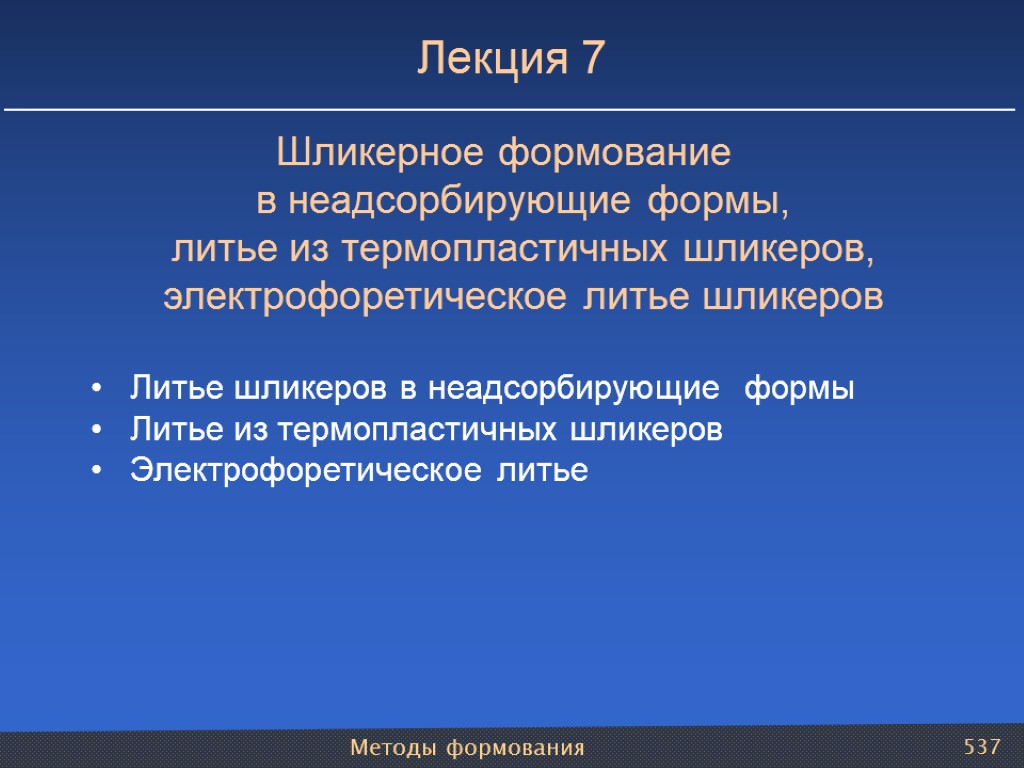 Лекция 7

Шликерное формование в неадсорбирующие формы, литье из термопластичных шликеров, электрофоретическое литье шликеров

• Литье шликеров в неадсорбирующие формы
• Литье из термопластичных шликеров
• Электрофоретическое литье

Методы формования

537